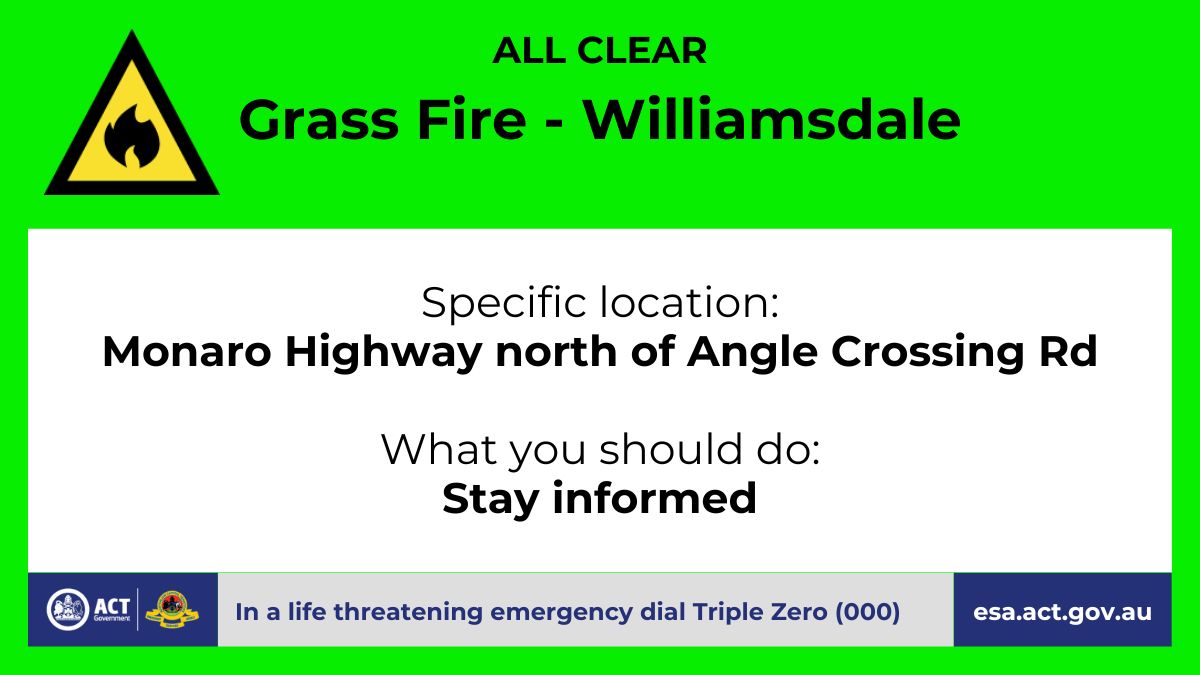 ALL CLEAR

Grass Fire - Williamsdale

Specific location:
Monaro Highway north of Angle Crossing Rd

What you should do:
Stay informed

ACT Government

In a life threatening emergency dial Triple Zero (000)

esa.act.gov.au